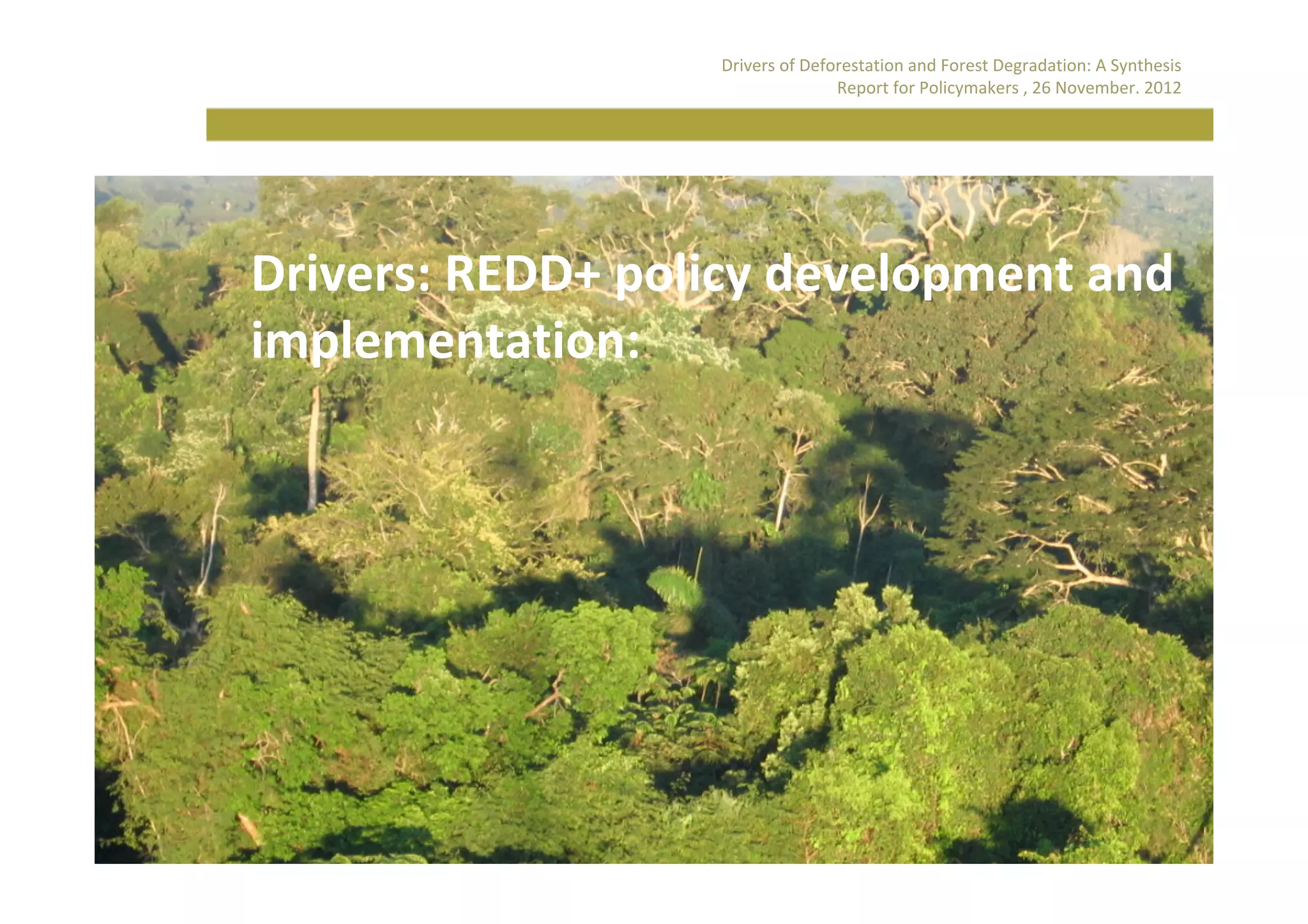 Drivers of Deforestation and Forest Degradation: A Synthesis
Report for Policymakers , 26 November. 2012

Drivers: REDD+ policy development and implementation: